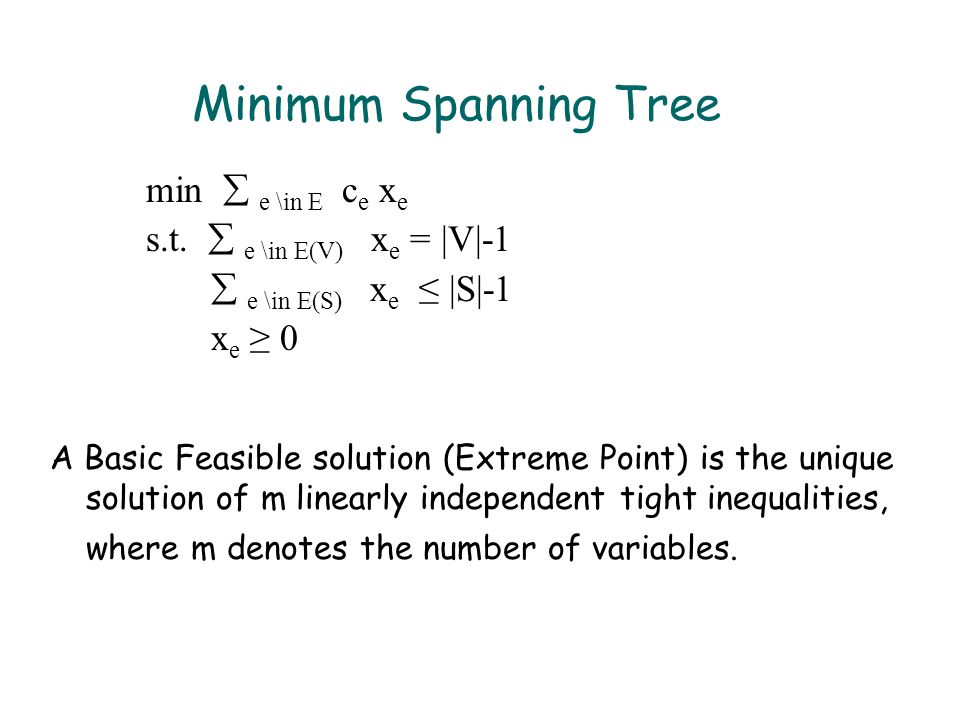 Minimum Spanning Tree

min $\sum_{e \text{ \textbackslash in } E} c_e x_e$
s.t. $\sum_{e \text{ \textbackslash in } E(V)} x_e = |V|-1$
$\sum_{e \text{ \textbackslash in } E(S)} x_e \leq |S|-1$
$x_e \geq 0$

A Basic Feasible solution (Extreme Point) is the unique solution of m linearly independent tight inequalities, where m denotes the number of variables.